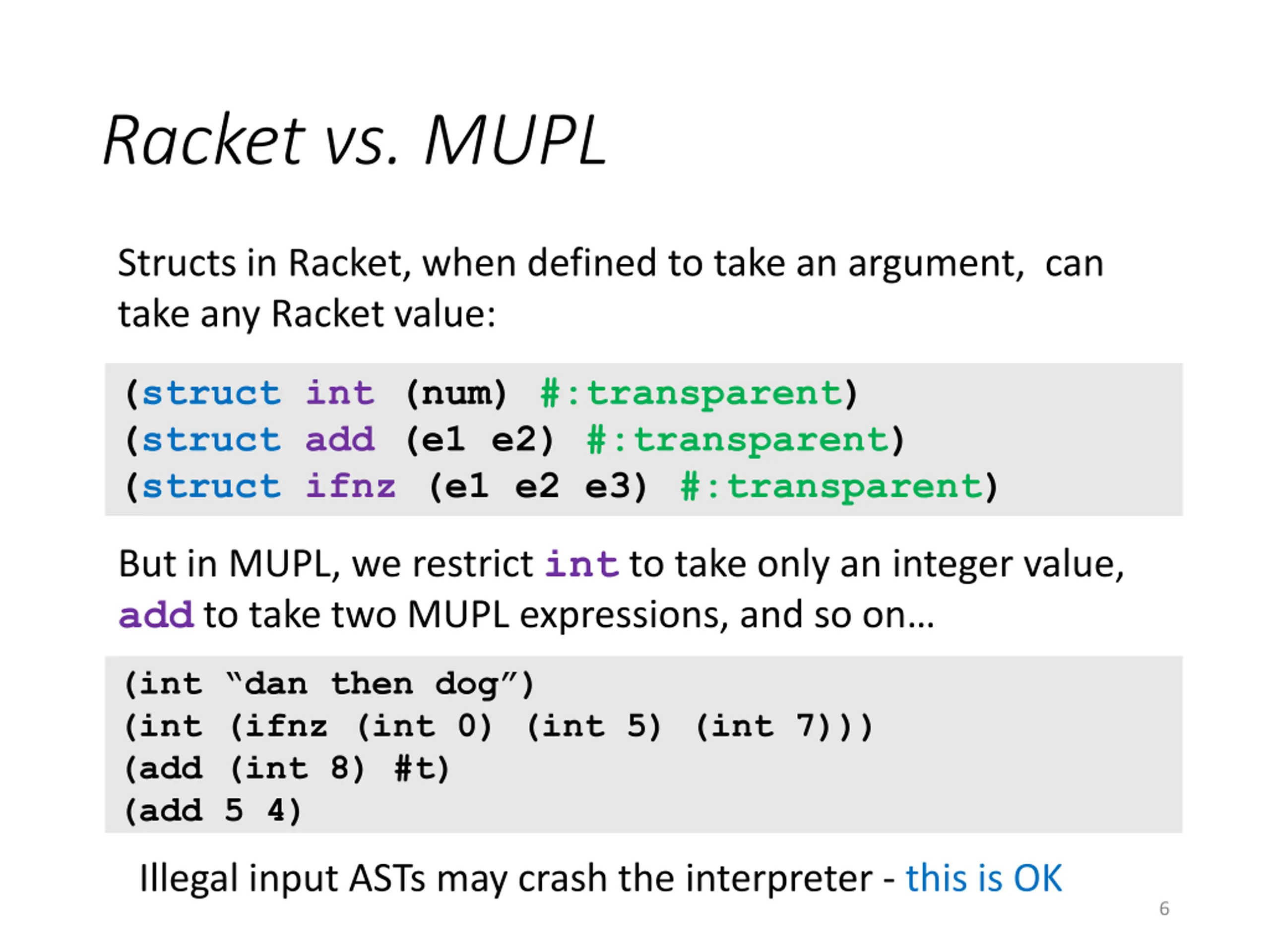 Racket vs. MUPL

Structs in Racket, when defined to take an argument, can take any Racket value:

(struct int (num) #:transparent)
(struct add (e1 e2) #:transparent)
(struct ifnz (e1 e2 e3) #:transparent)

But in MUPL, we restrict int to take only an integer value, add to take two MUPL expressions, and so on…

(int “dan then dog”)
(int (ifnz (int 0) (int 5) (int 7)))
(add (int 8) #t)
(add 5 4)

Illegal input ASTs may crash the interpreter - this is OK

6